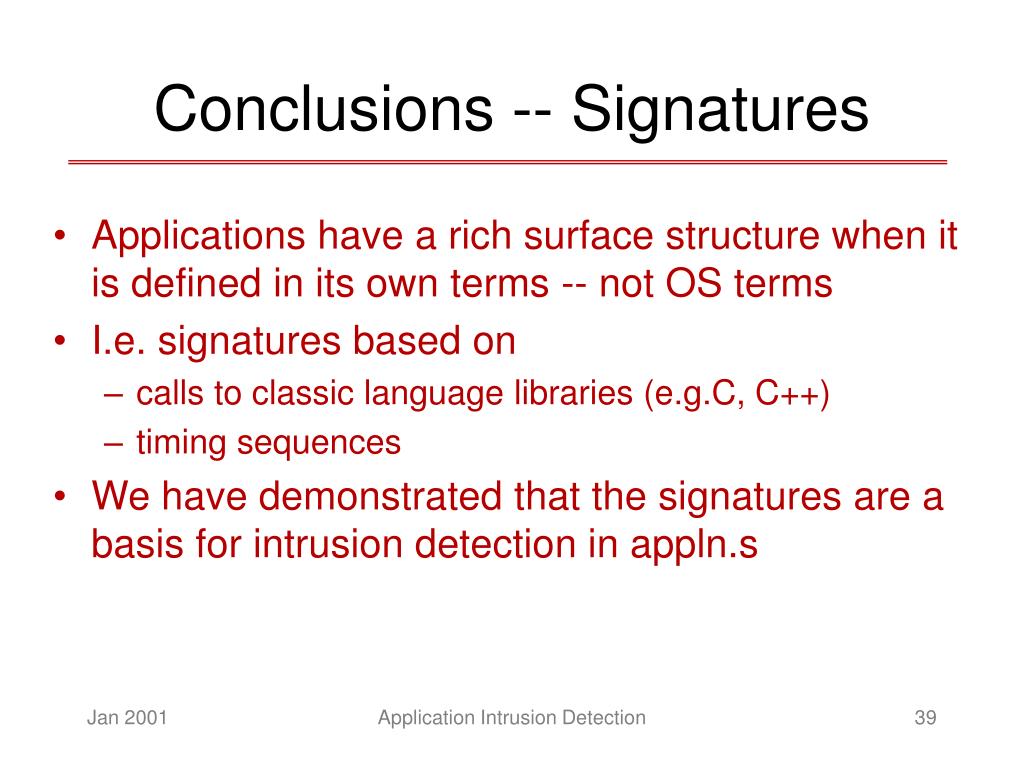 Conclusions -- Signatures

• Applications have a rich surface structure when it is defined in its own terms -- not OS terms
• I.e. signatures based on
– calls to classic language libraries (e.g.C, C++)
– timing sequences
• We have demonstrated that the signatures are a basis for intrusion detection in appln.s

Jan 2001
Application Intrusion Detection
39